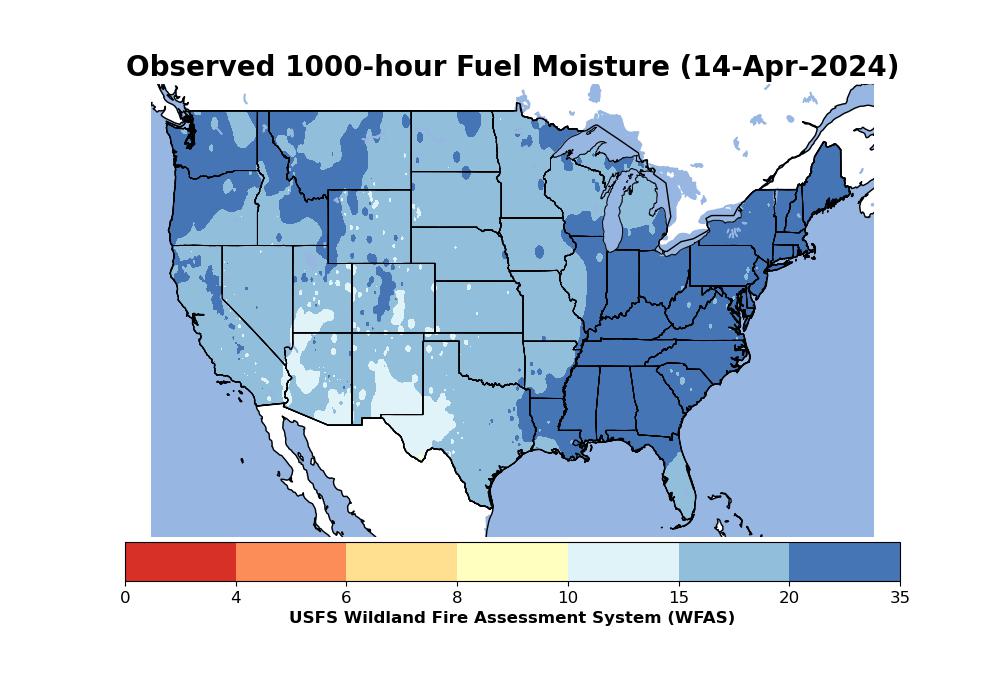 Observed 1000-hour Fuel Moisture (14-Apr-2024)

0 4 6 8 10 15 20 35

USFS Wildland Fire Assessment System (WFAS)